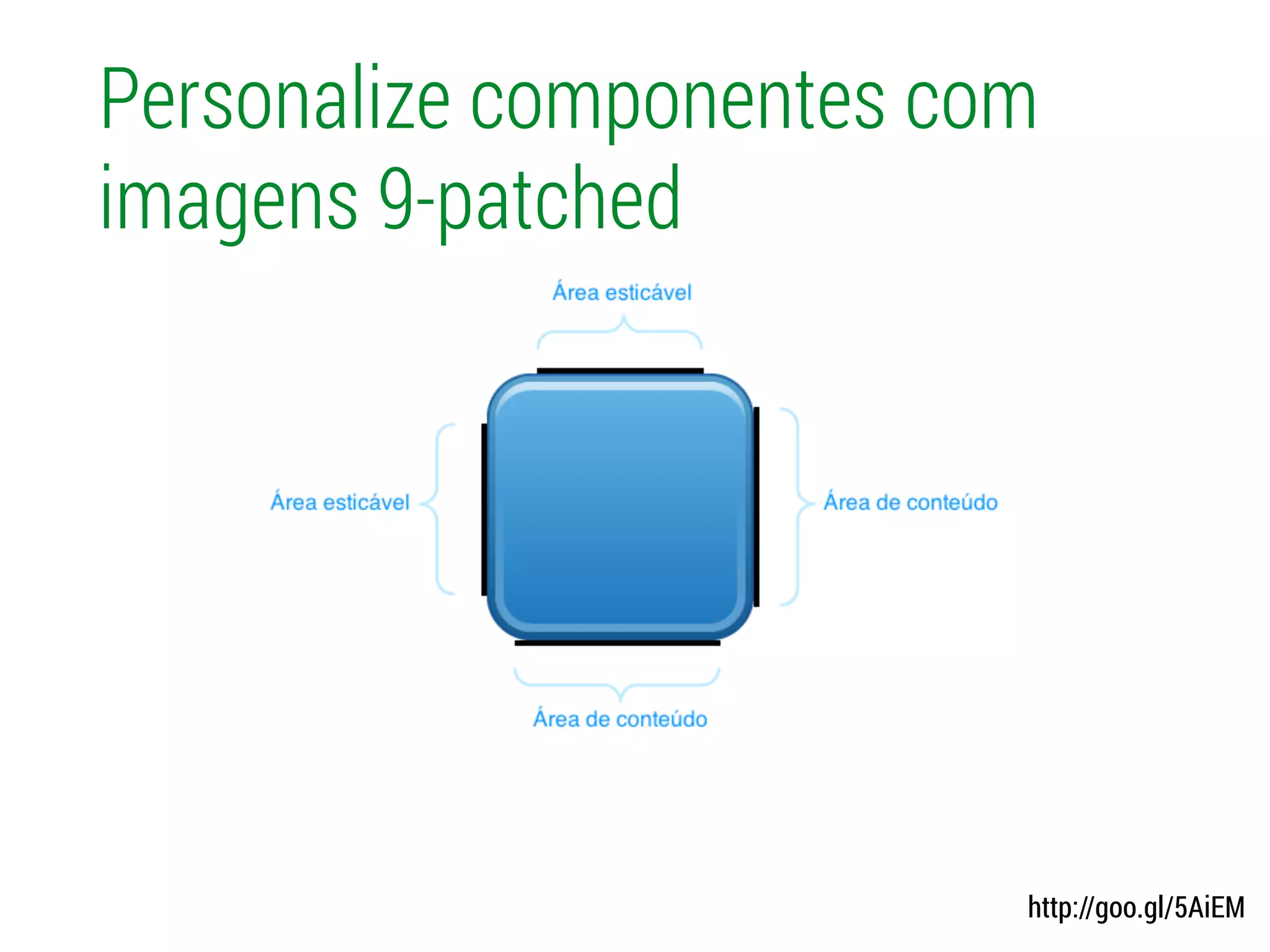 Personalize componentes com imagens 9-patched

Área esticável

Área esticável

Área de conteúdo

Área de conteúdo

http://goo.gl/5AiEM